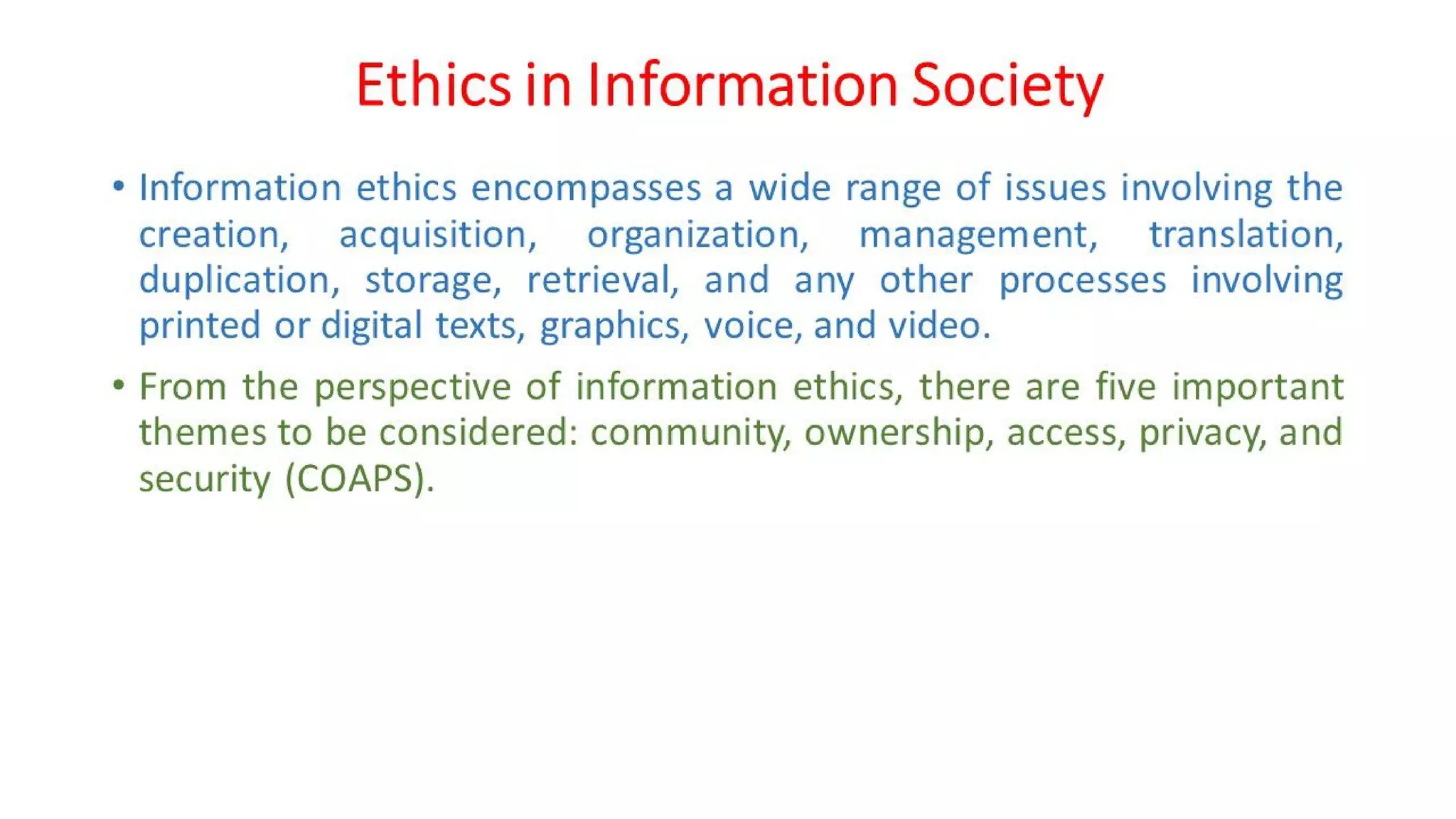 Ethics in Information Society

• Information ethics encompasses a wide range of issues involving the creation, acquisition, organization, management, translation, duplication, storage, retrieval, and any other processes involving printed or digital texts, graphics, voice, and video.

• From the perspective of information ethics, there are five important themes to be considered: community, ownership, access, privacy, and security (COAPS).